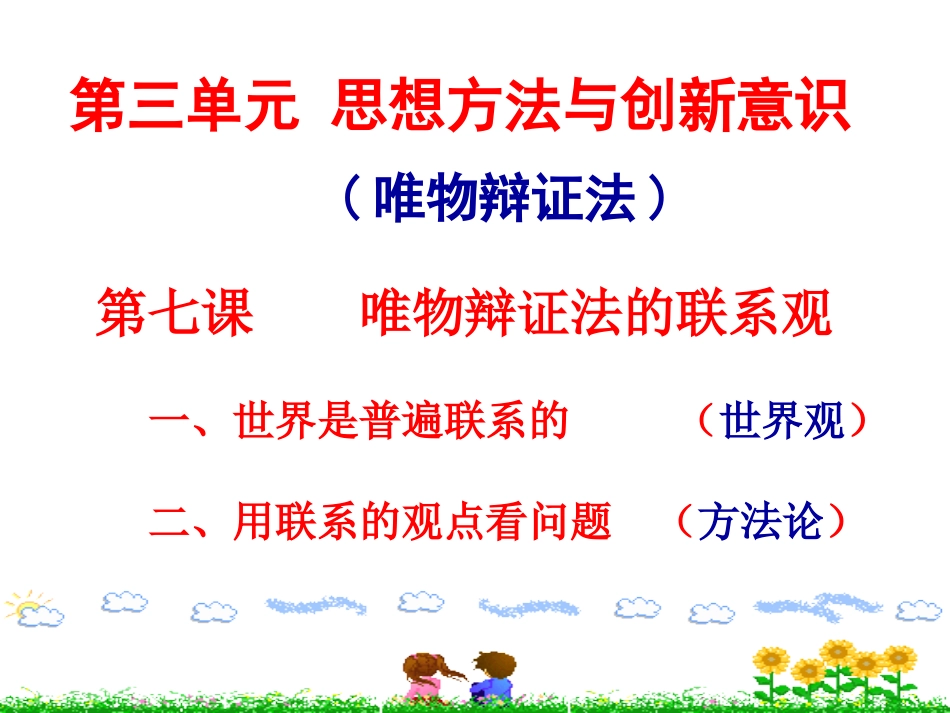 第三单元 思想方法与创新意识

（唯物辩证法）

第七课 唯物辩证法的联系观

一、世界是普遍联系的 （世界观）

二、用联系的观点看问题 （方法论）